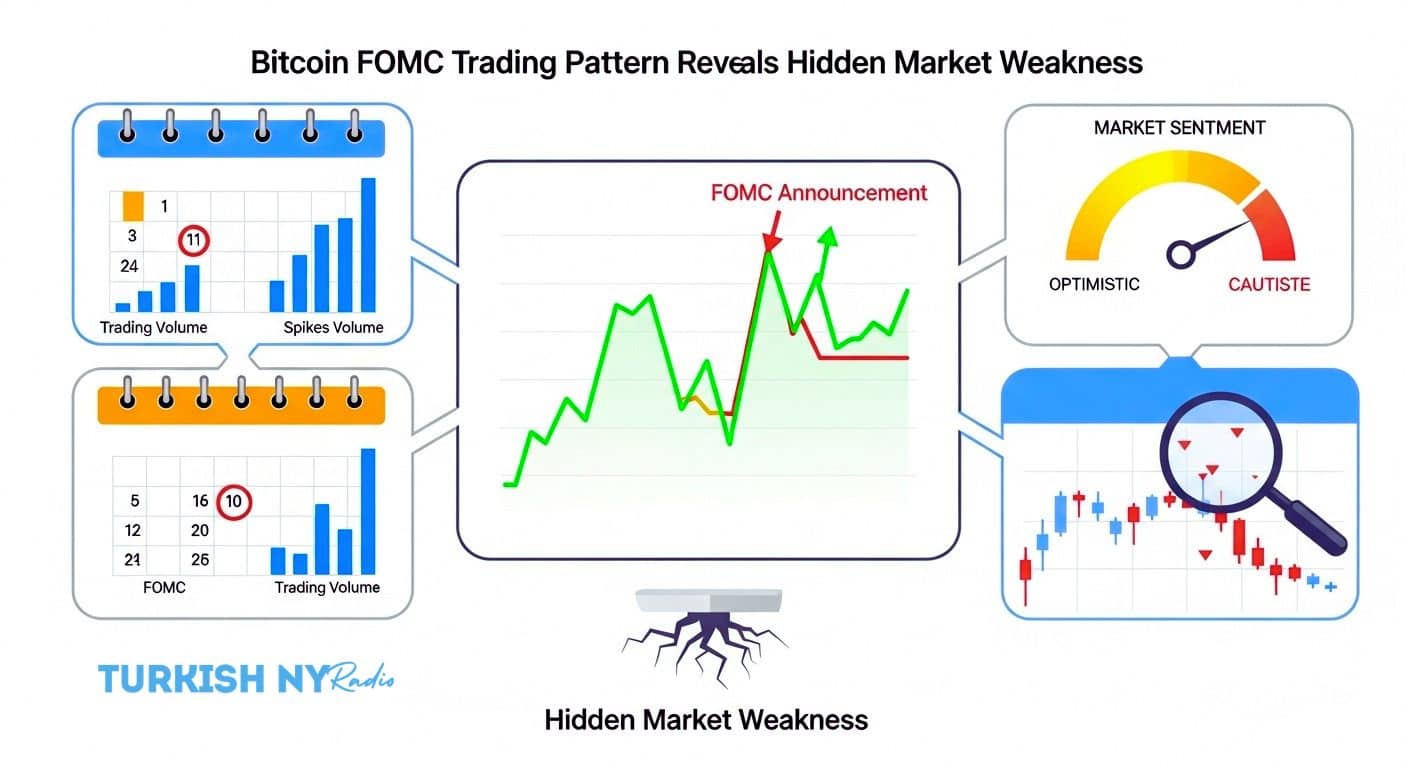 Bitcoin FOMC Trading Pattern Reveals Hidden Market Weakness

1
3
11
24
Trading Volume
Spikes Volume

5
16
10
12
20
21
26
FOMC
Trading Volume

FOMC Announcement

MARKET SENTMENT
OPTIMISTIC
CAUTISTE

TURKISH NY Radio

Hidden Market Weakness